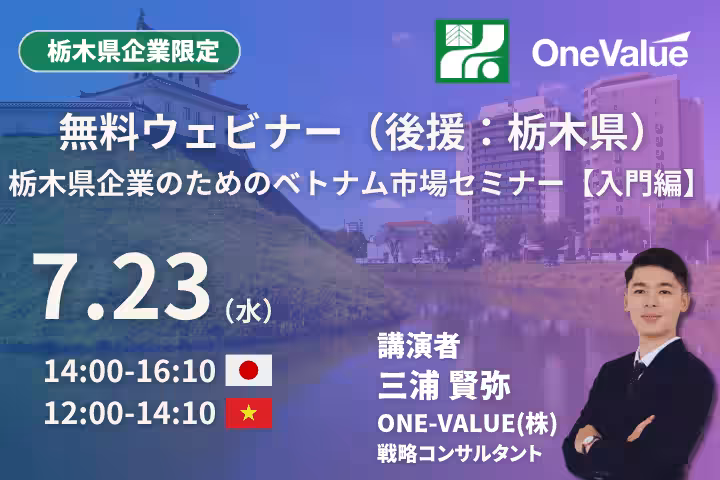 栃木県企業限定

OneValue

無料ウェビナー（後援：栃木県）
栃木県企業のためのベトナム市場セミナー【入門編】

7.23（水）

14:00-16:10
12:00-14:10

講演者
三浦 賢弥
ONE-VALUE(株)
戦略コンサルタント